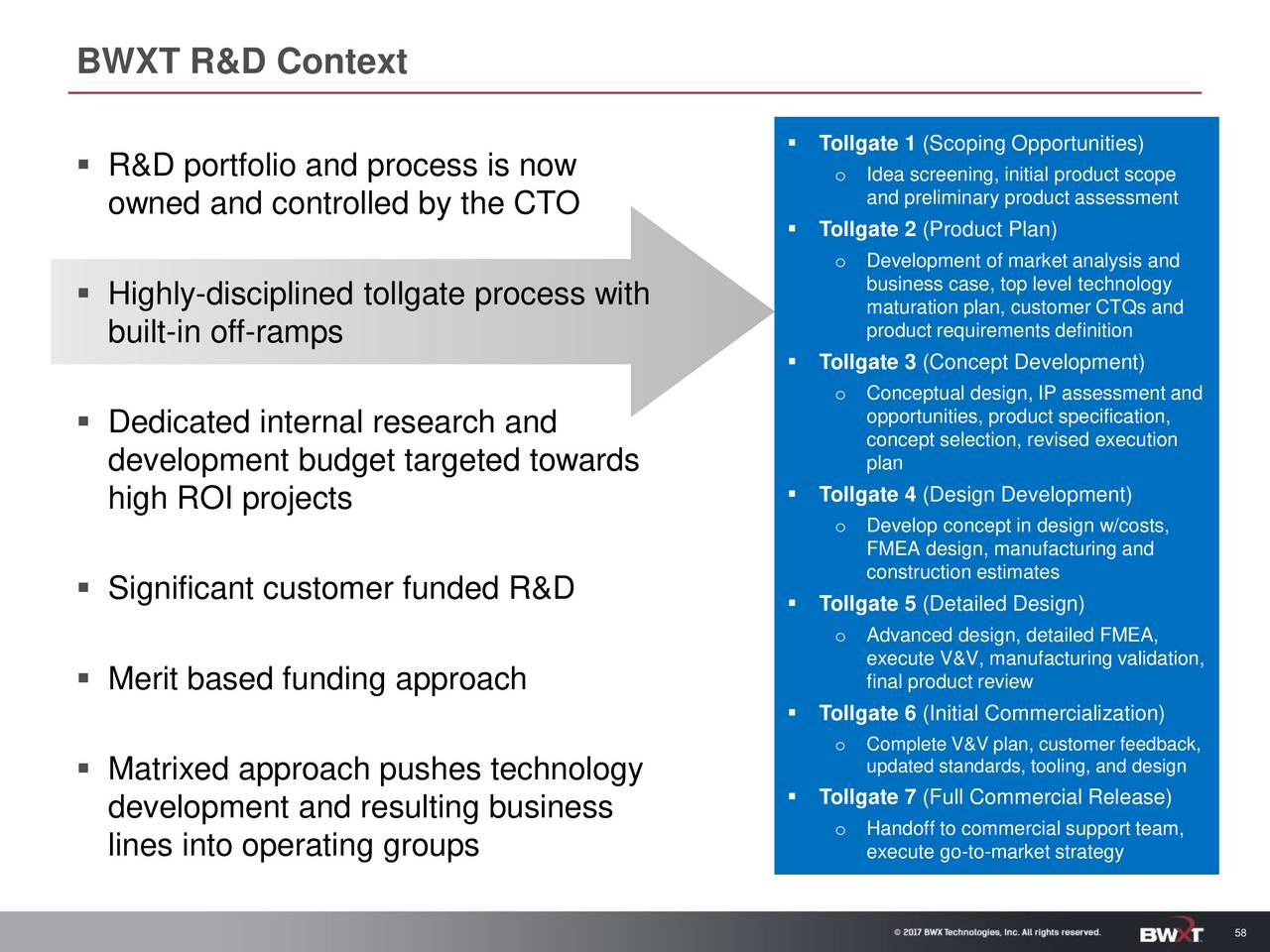 BWXT R&D Context

▪ R&D portfolio and process is now owned and controlled by the CTO

▪ Highly-disciplined tollgate process with built-in off-ramps

▪ Dedicated internal research and development budget targeted towards high ROI projects

▪ Significant customer funded R&D

▪ Merit based funding approach

▪ Matrixed approach pushes technology development and resulting business lines into operating groups

▪ Tollgate 1 (Scoping Opportunities)
o Idea screening, initial product scope and preliminary product assessment
▪ Tollgate 2 (Product Plan)
o Development of market analysis and business case, top level technology maturation plan, customer CTQs and product requirements definition
▪ Tollgate 3 (Concept Development)
o Conceptual design, IP assessment and opportunities, product specification, concept selection, revised execution plan
▪ Tollgate 4 (Design Development)
o Develop concept in design w/costs, FMEA design, manufacturing and construction estimates
▪ Tollgate 5 (Detailed Design)
o Advanced design, detailed FMEA, execute V&V, manufacturing validation, final product review
▪ Tollgate 6 (Initial Commercialization)
o Complete V&V plan, customer feedback, updated standards, tooling, and design
▪ Tollgate 7 (Full Commercial Release)
o Handoff to commercial support team, execute go-to-market strategy

© 2017 BWX Technologies, Inc. All rights reserved. BWXT 58